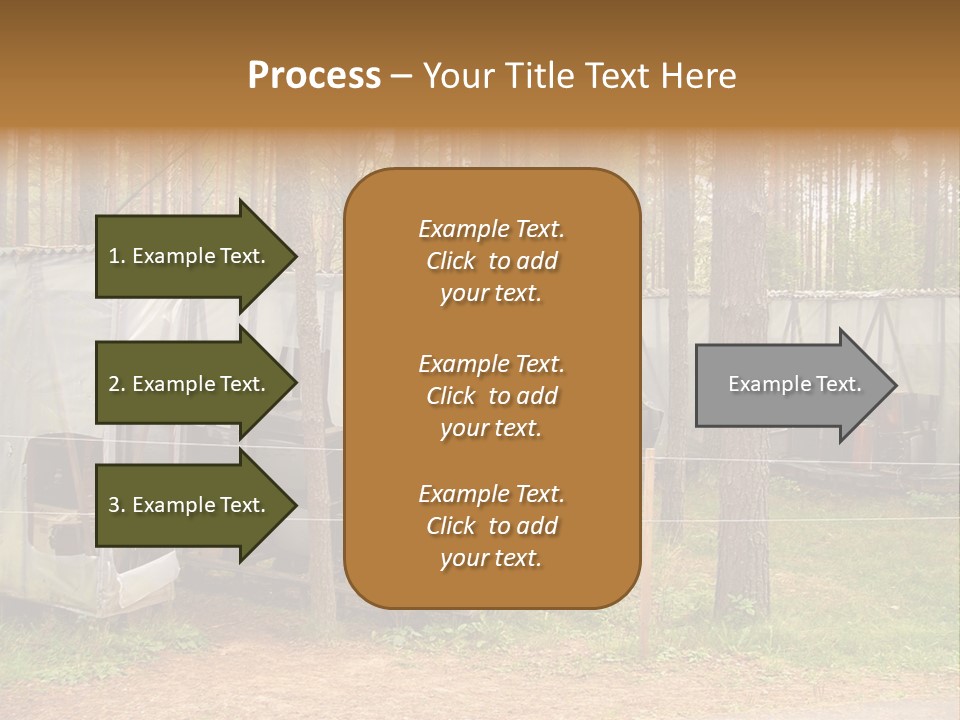 Process – Your Title Text Here

1. Example Text.

2. Example Text.

3. Example Text.

Example Text. Click to add your text.

Example Text. Click to add your text.

Example Text. Click to add your text.

Example Text.